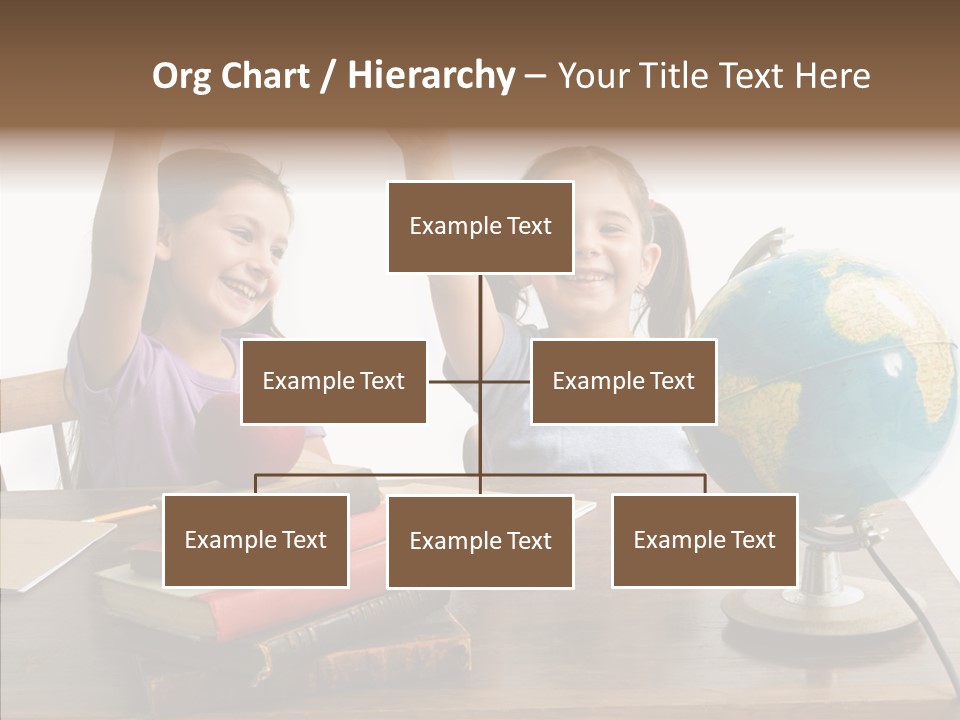 Org Chart / Hierarchy – Your Title Text Here

Example Text

Example Text

Example Text

Example Text

Example Text

Example Text